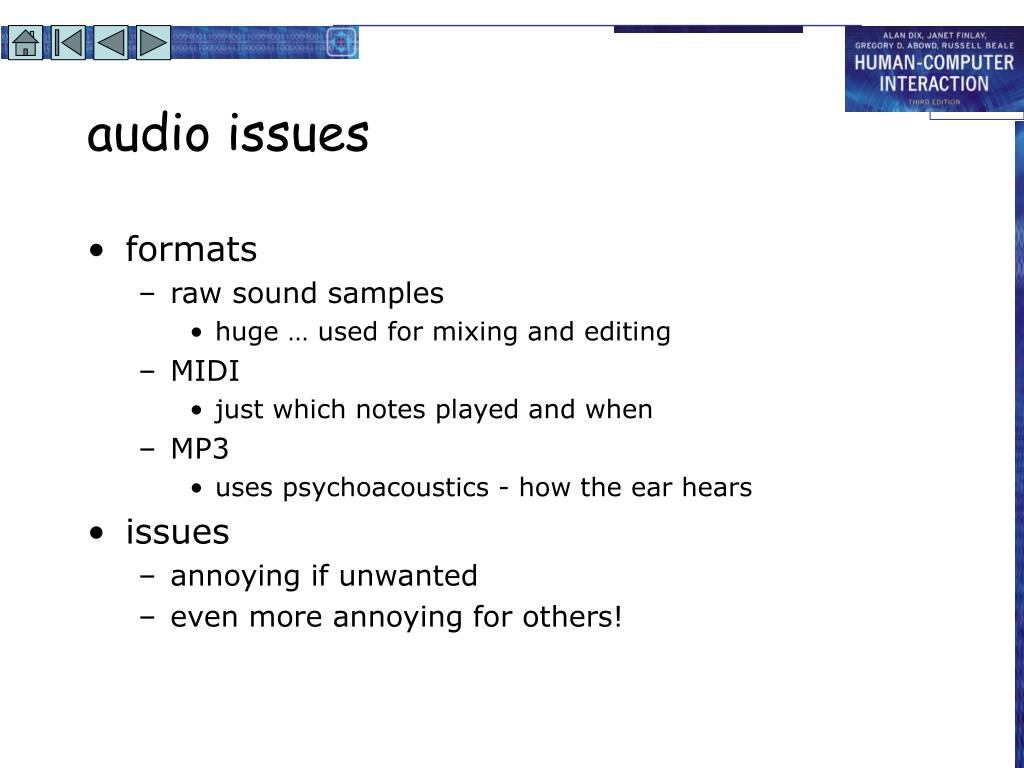 ALAN DIX, JANET FINLAY, GREGORY D. ABOWD, RUSSELL BEALE
HUMAN-COMPUTER INTERACTION
THIRD EDITION

audio issues

• formats
– raw sound samples
• huge … used for mixing and editing
– MIDI
• just which notes played and when
– MP3
• uses psychoacoustics - how the ear hears
• issues
– annoying if unwanted
– even more annoying for others!